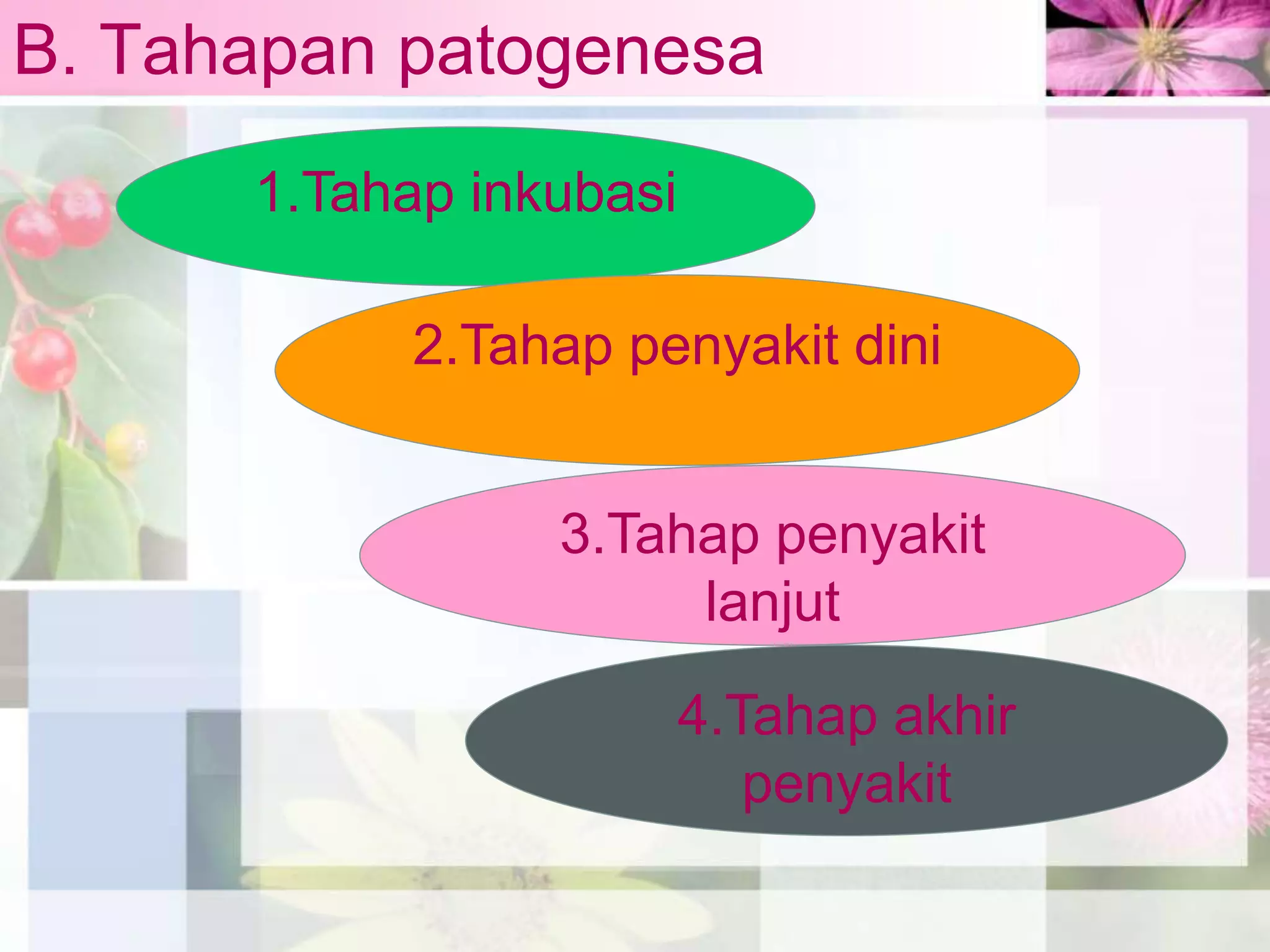 B. Tahapan patogenesa

1.Tahap inkubasi

2.Tahap penyakit dini

3.Tahap penyakit lanjut

4.Tahap akhir penyakit